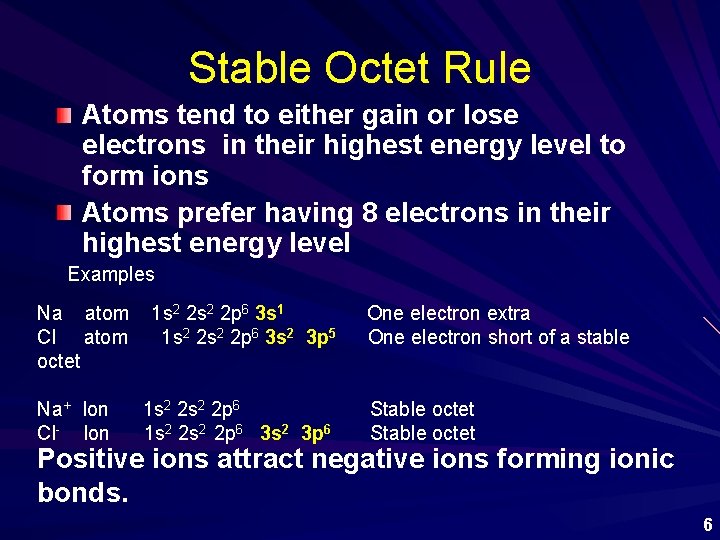 Stable Octet Rule

Atoms tend to either gain or lose electrons in their highest energy level to form ions

Atoms prefer having 8 electrons in their highest energy level

Examples

Na atom $1s^2$ $2s^2$ $2p^6$ $3s^1$ One electron extra
Cl atom $1s^2$ $2s^2$ $2p^6$ $3s^2$ $3p^5$ One electron short of a stable octet

$Na^+$ Ion $1s^2$ $2s^2$ $2p^6$ Stable octet
$Cl^-$ Ion $1s^2$ $2s^2$ $2p^6$ $3s^2$ $3p^6$ Stable octet

Positive ions attract negative ions forming ionic bonds.

6